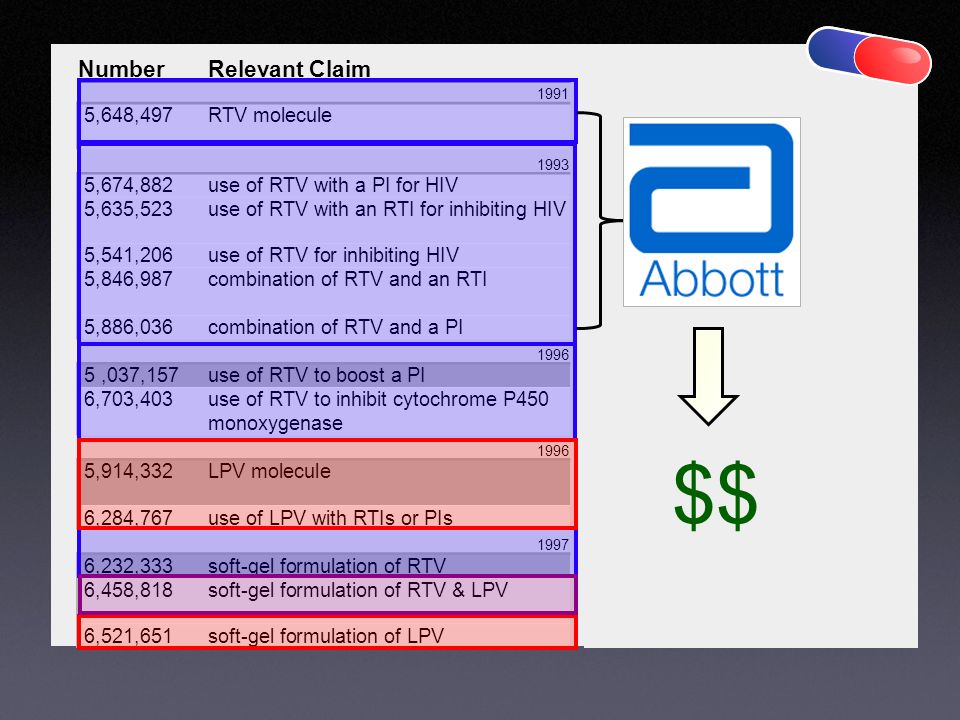 | Number | Relevant Claim |
|---|---|
| | 1991 |
| 5,648,497 | RTV molecule |
| | 1993 |
| 5,674,882 | use of RTV with a PI for HIV |
| 5,635,523 | use of RTV with an RTI for inhibiting HIV |
| 5,541,206 | use of RTV for inhibiting HIV |
| 5,846,987 | combination of RTV and an RTI |
| 5,886,036 | combination of RTV and a PI |
| | 1996 |
| 5 ,037,157 | use of RTV to boost a PI |
| 6,703,403 | use of RTV to inhibit cytochrome P450 monoxygenase |
| | 1996 |
| 5,914,332 | LPV molecule |
| 6,284,767 | use of LPV with RTIs or PIs |
| | 1997 |
| 6,232,333 | soft-gel formulation of RTV |
| 6,458,818 | soft-gel formulation of RTV & LPV |
| 6,521,651 | soft-gel formulation of LPV |

Abbott

$$